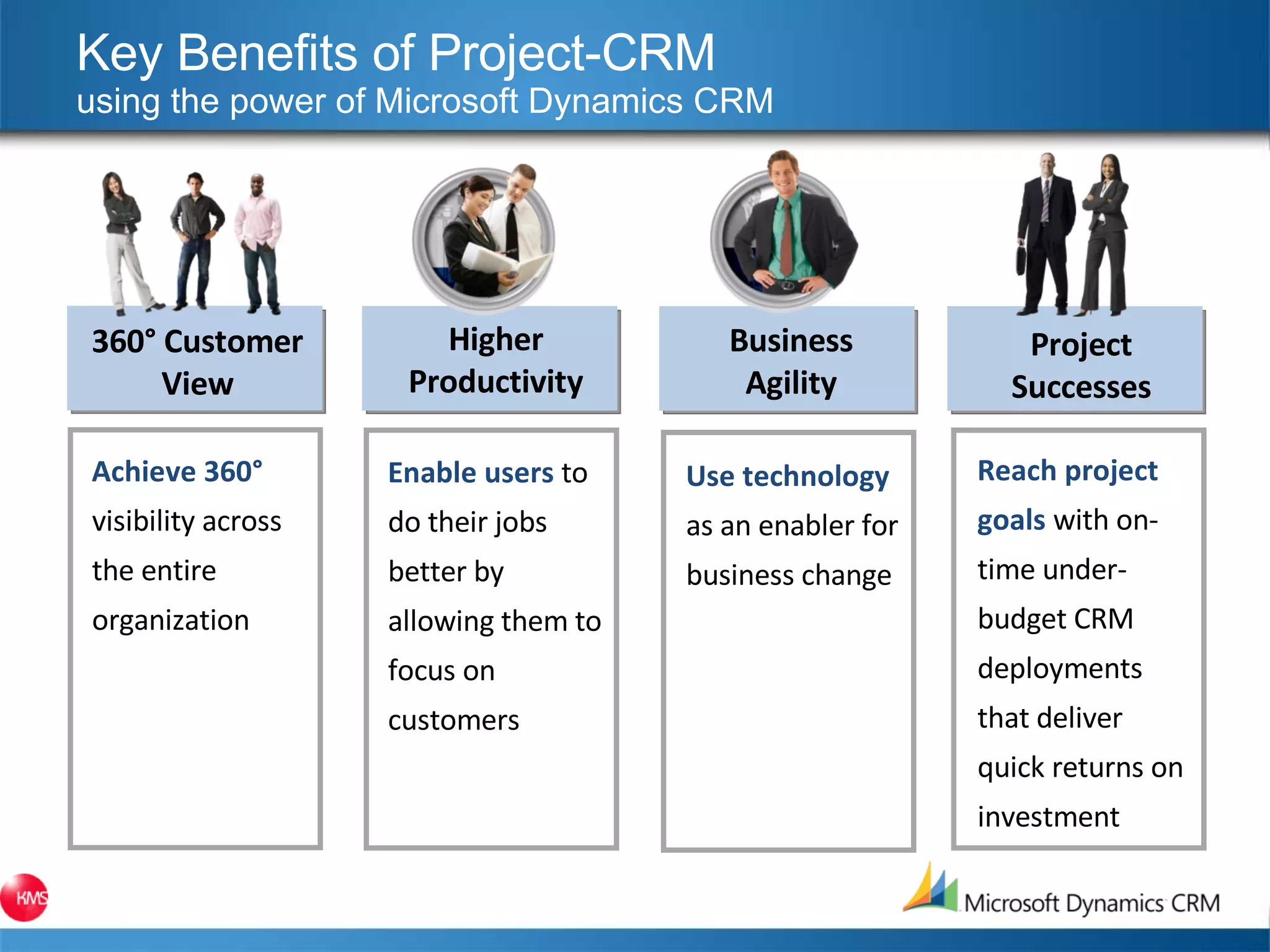 Key Benefits of Project-CRM
using the power of Microsoft Dynamics CRM

360° Customer View

Achieve 360° visibility across the entire organization

Higher Productivity

Enable users to do their jobs better by allowing them to focus on customers

Business Agility

Use technology as an enabler for business change

Project Successes

Reach project goals with on-time under-budget CRM deployments that deliver quick returns on investment

KMS

Microsoft Dynamics CRM